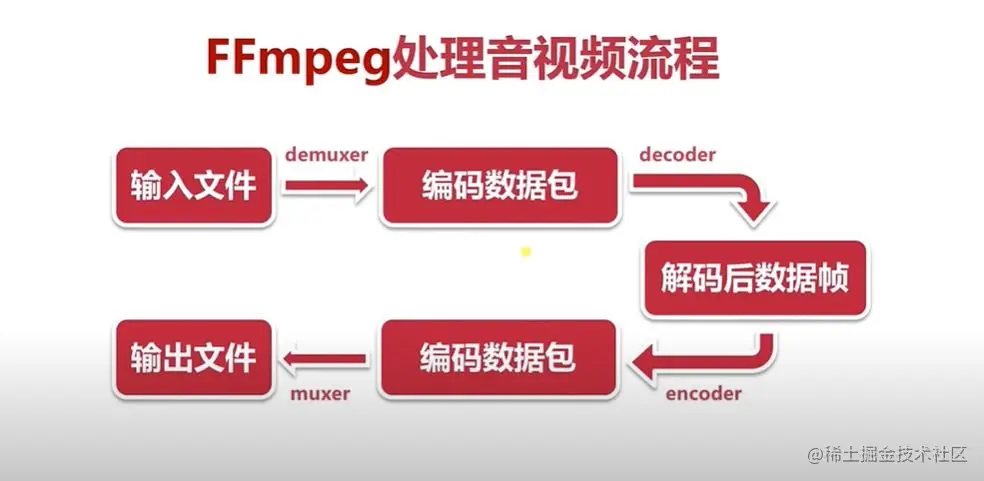 FFmpeg处理音视频流程

输入文件

demuxer

编码数据包

decoder

解码后数据帧

encoder

编码数据包

muxer

输出文件

@稀土掘金技术社区